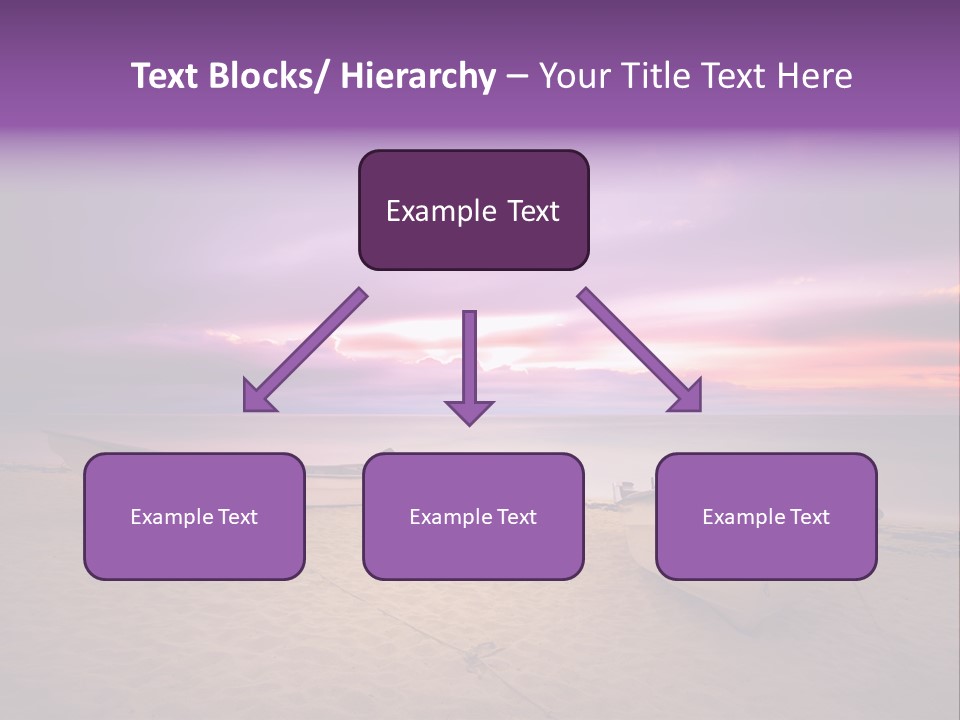 Text Blocks/ Hierarchy – Your Title Text Here

Example Text

Example Text

Example Text

Example Text